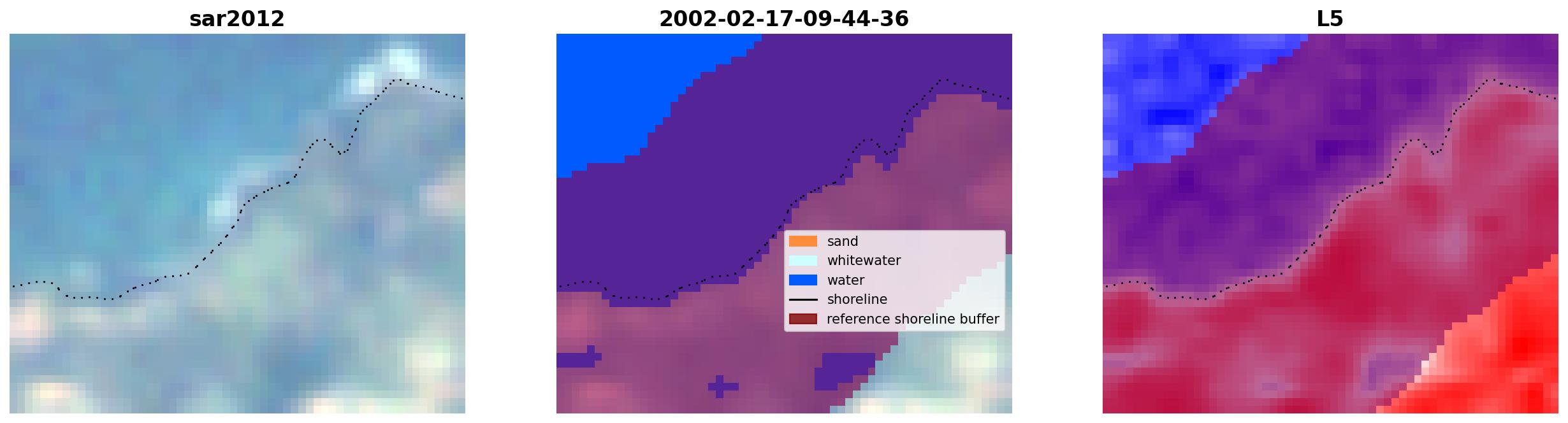 sar2012

2002-02-17-09-44-36

sand
whitewater
water
shoreline
reference shoreline buffer

L5